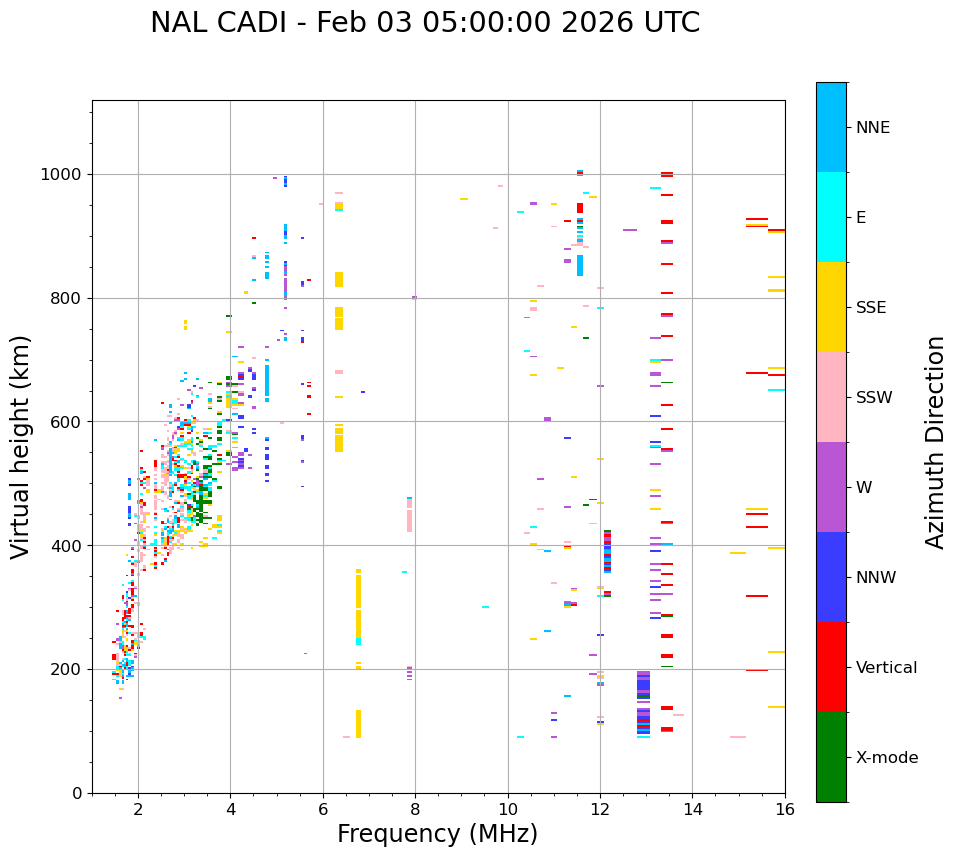 NAL CADI - Feb 03 05:00:00 2026 UTC

Virtual height (km)

1000
800
600
400
200
0

2
4
6
8
10
12
14
16

Frequency (MHz)

NNE
E
SSE
SSW
W
NNW
Vertical
X-mode

Azimuth Direction